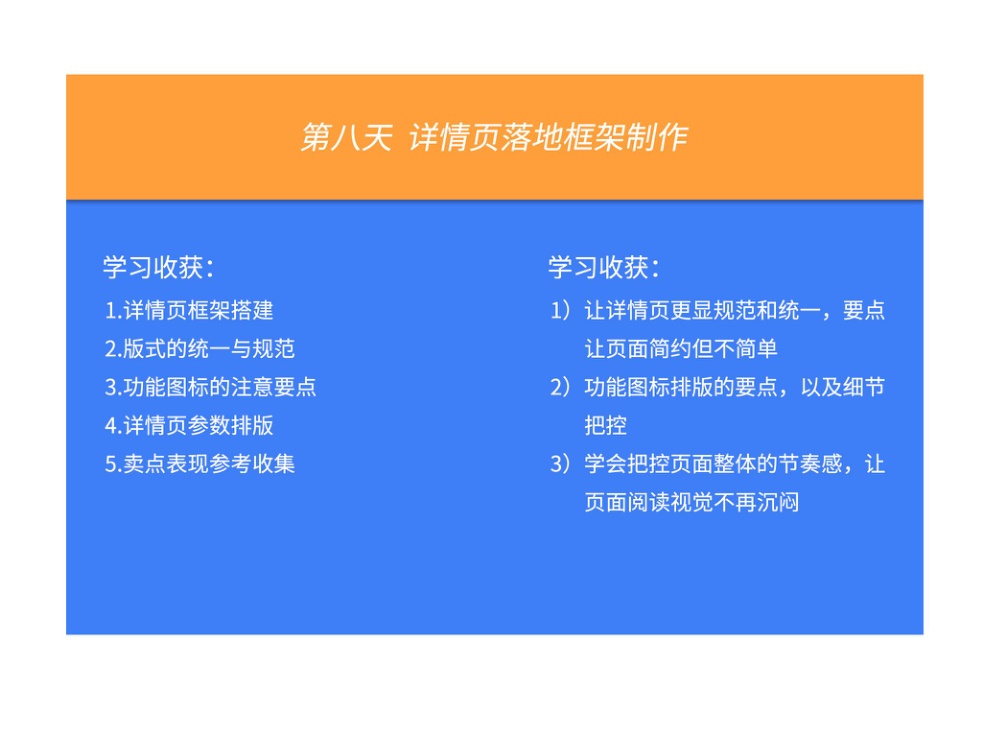 第八天 详情页落地框架制作

学习收获：
1.详情页框架搭建
2.版式的统一与规范
3.功能图标的注意要点
4.详情页参数排版
5.卖点表现参考收集

学习收获：
1）让详情页更显规范和统一，要点让页面简约但不简单
2）功能图标排版的要点，以及细节把控
3）学会把控页面整体的节奏感，让页面阅读视觉不再沉闷